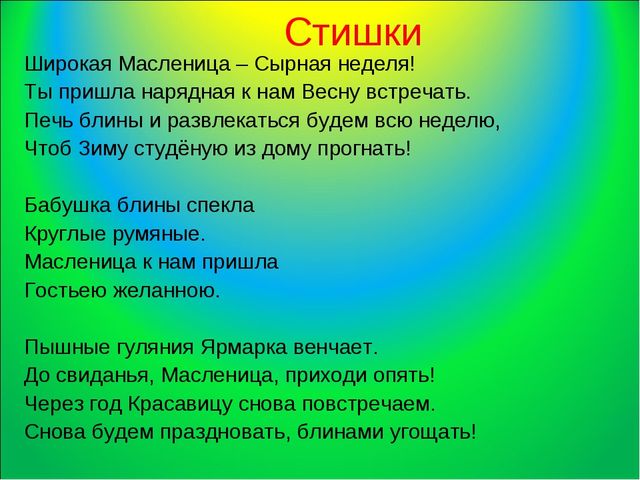 Стишки

Широкая Масленица – Сырная неделя!
Ты пришла нарядная к нам Весну встречать.
Печь блины и развлекаться будем всю неделю,
Чтоб Зиму студёную из дому прогнать!

Бабушка блины спекла
Круглые румяные.
Масленица к нам пришла
Гостьею желанною.

Пышные гуляния Ярмарка венчает.
До свиданья, Масленица, приходи опять!
Через год Красавицу снова повстречаем.
Снова будем праздновать, блинами угощать!